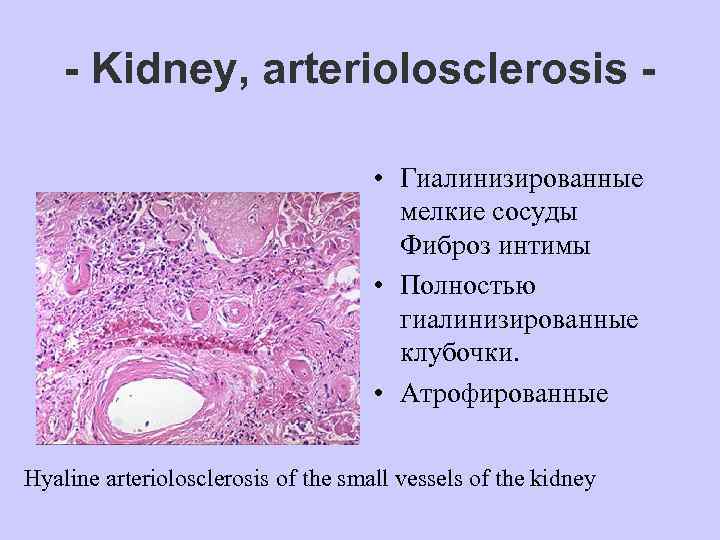 - Kidney, arteriolosclerosis -

• Гиалинизированные мелкие сосуды Фиброз интимы
• Полностью гиалинизированные клубочки.
• Атрофированные

Hyaline arteriolosclerosis of the small vessels of the kidney